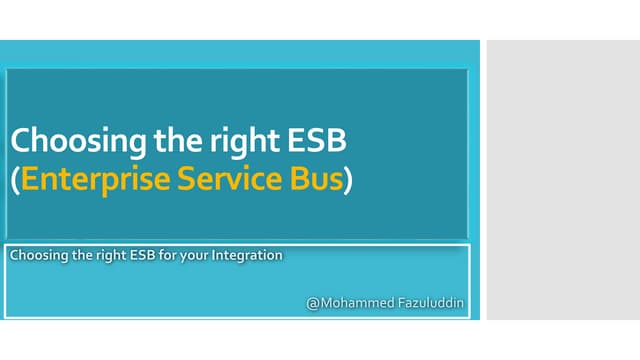 Choosing the right ESB (Enterprise Service Bus)

Choosing the right ESB for your Integration

@Mohammed Fazuluddin